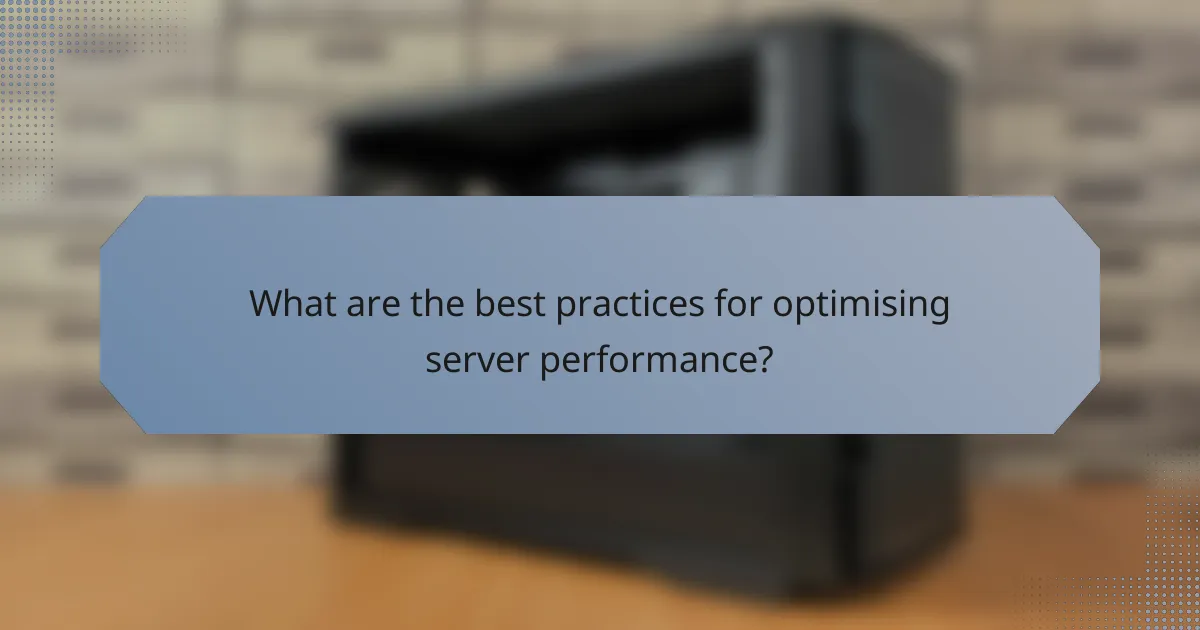 What are the best practices for optimising server performance?